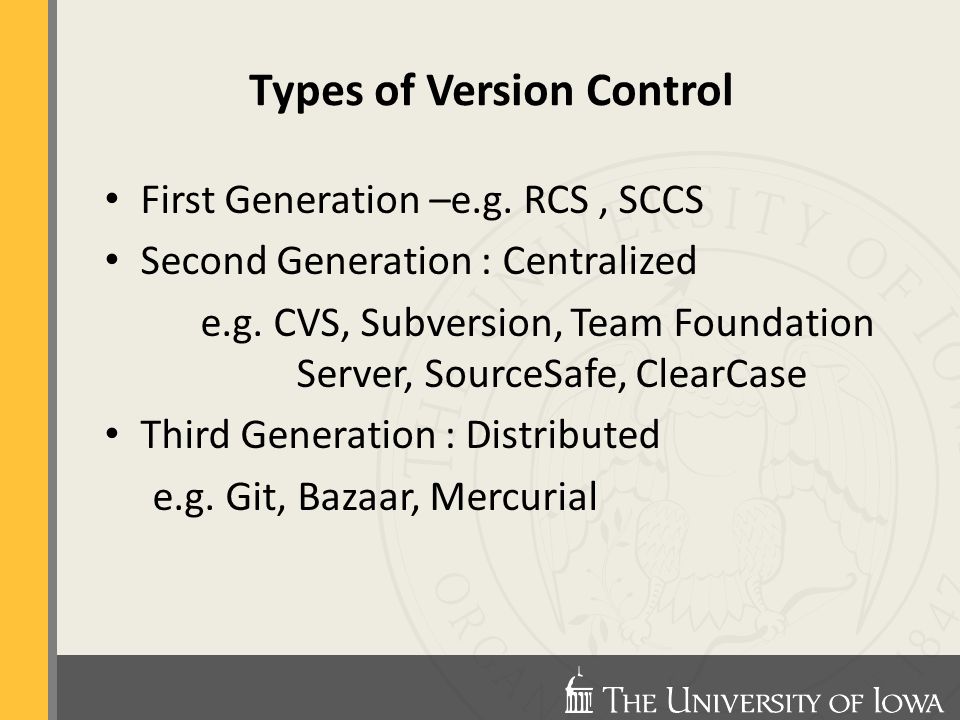 Types of Version Control

• First Generation –e.g. RCS , SCCS
• Second Generation : Centralized

e.g. CVS, Subversion, Team Foundation Server, SourceSafe, ClearCase

• Third Generation : Distributed

e.g. Git, Bazaar, Mercurial

THE UNIVERSITY OF IOWA